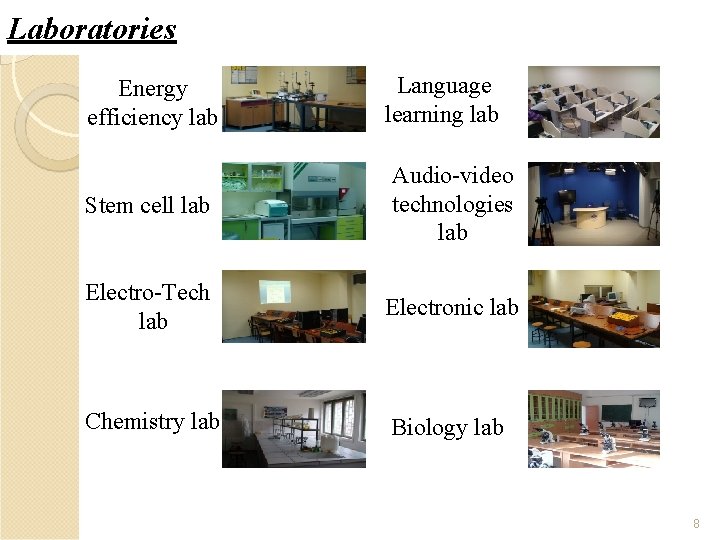 Laboratories

Energy efficiency lab

Stem cell lab

Electro-Tech lab

Chemistry lab

Language learning lab

Audio-video technologies lab

Electronic lab

Biology lab

8